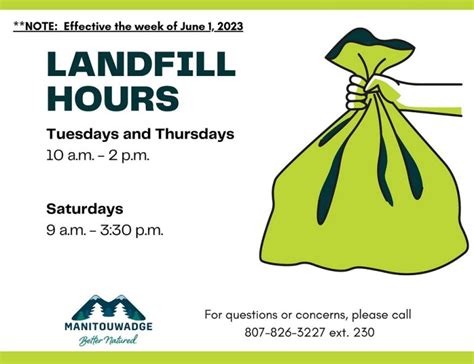 **NOTE: Effective the week of June 1, 2023

LANDFILL HOURS

Tuesdays and Thursdays
10 a.m. – 2 p.m.

Saturdays
9 a.m. – 3:30 p.m.

MANITOUWADGE
Better Natured

For questions or concerns, please call
807-826-3227 ext. 230